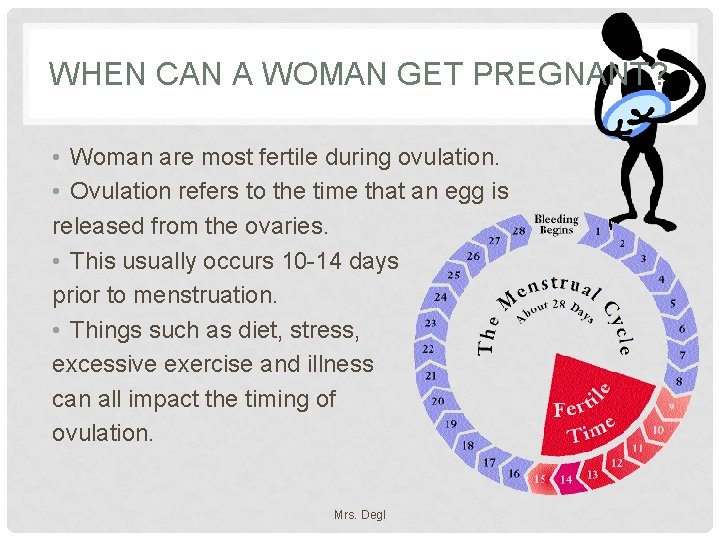 WHEN CAN A WOMAN GET PREGNANT?

• Woman are most fertile during ovulation.
• Ovulation refers to the time that an egg is released from the ovaries.
• This usually occurs 10-14 days prior to menstruation.
• Things such as diet, stress, excessive exercise and illness can all impact the timing of ovulation.

Bleeding Begins
1 2 3 4 5 6 7 8 9 10 11 12 13 14 15 16 17 18 19 20 21 22 23 24 25 26 27 28
The Menstrual Cycle
About 28 Days
Fertile Time

Mrs. Degl